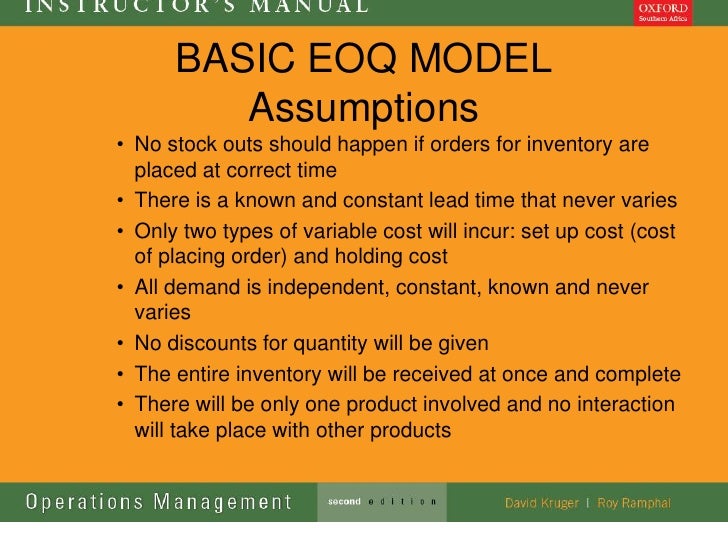 INSTRUCTOR'S MANUAL

OXFORD
Southern Africa

BASIC EOQ MODEL
Assumptions

• No stock outs should happen if orders for inventory are placed at correct time
• There is a known and constant lead time that never varies
• Only two types of variable cost will incur: set up cost (cost of placing order) and holding cost
• All demand is independent, constant, known and never varies
• No discounts for quantity will be given
• The entire inventory will be received at once and complete
• There will be only one product involved and no interaction will take place with other products

Operations Management second edition David Kruger | Roy Ramphal